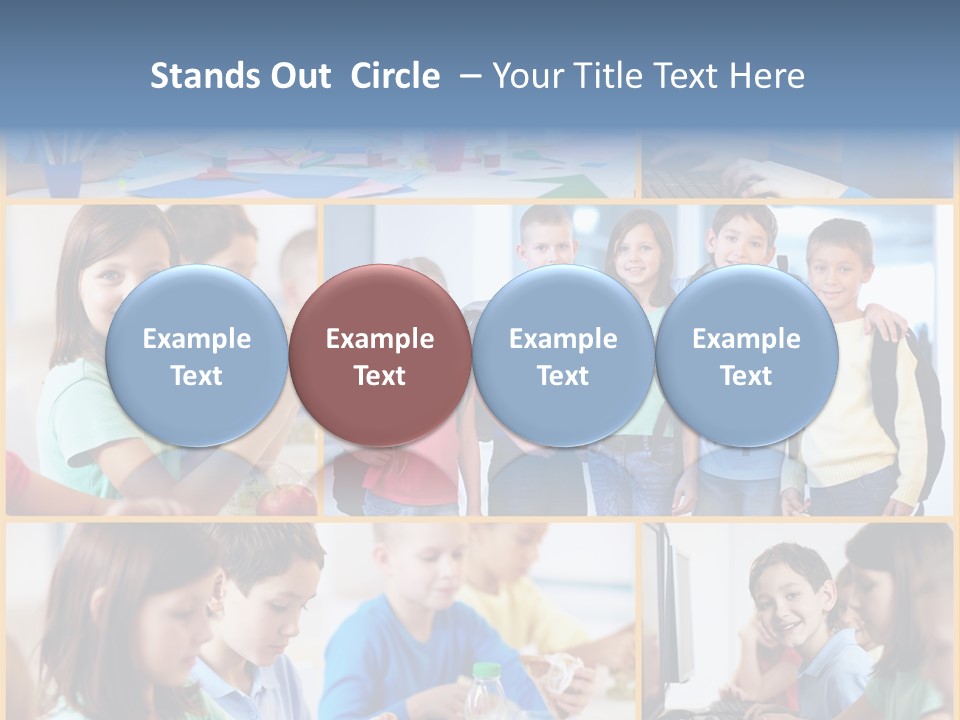 Stands Out Circle – Your Title Text Here

Example Text

Example Text

Example Text

Example Text